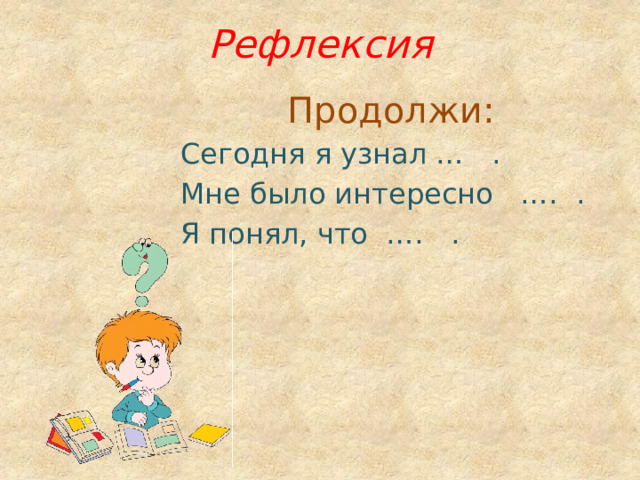 Рефлексия

Продолжи:

Сегодня я узнал … .

Мне было интересно …. .

Я понял, что …. .